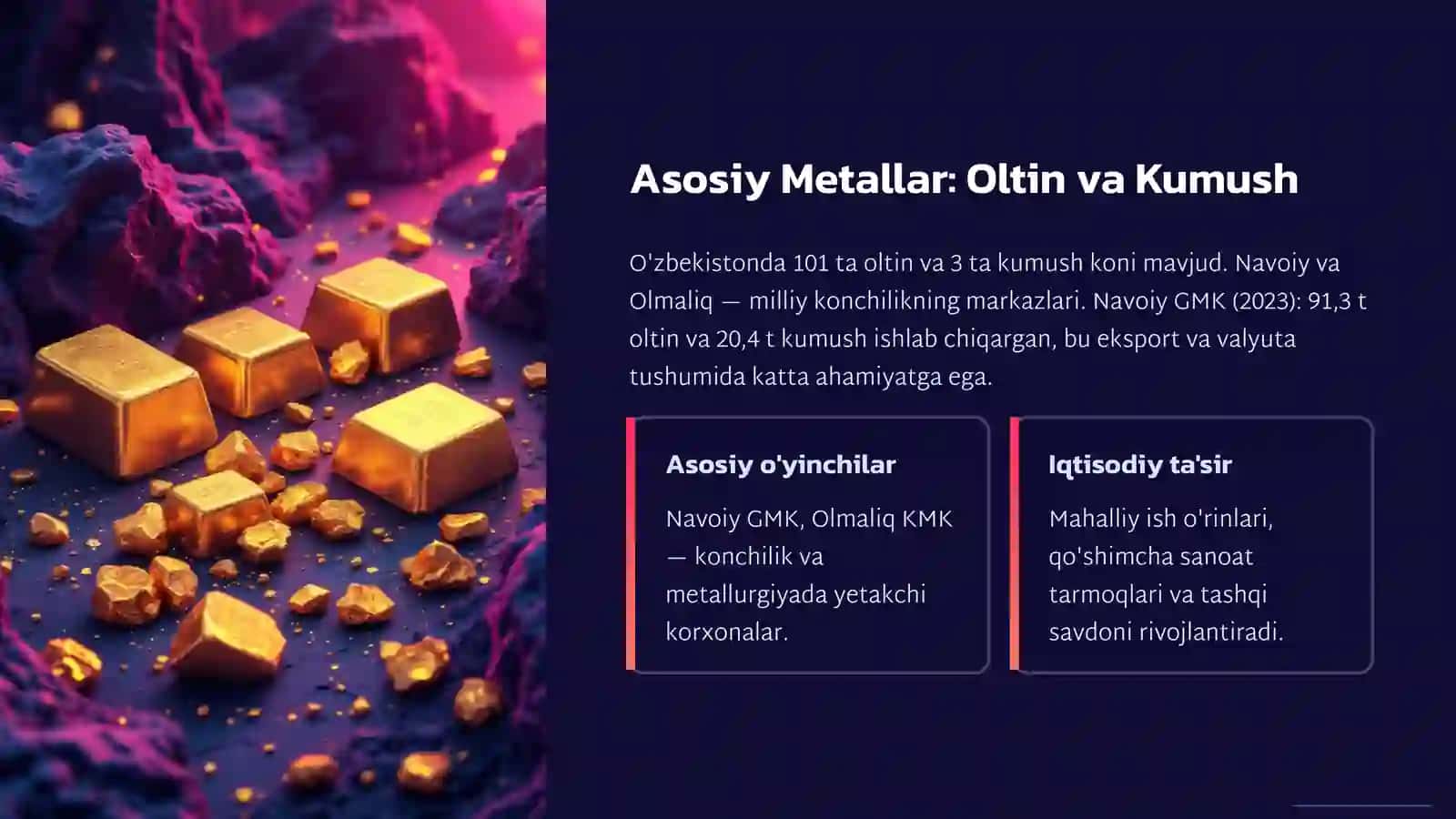 Asosiy Metallar: Oltin va Kumush

O'zbekistonda 101 ta oltin va 3 ta kumush koni mavjud. Navoiy va Olmaliq — milliy konchilikning markazlari. Navoiy GMK (2023): 91,3 t oltin va 20,4 t kumush ishlab chiqargan, bu eksport va valyuta tushumida katta ahamiyatga ega.

Asosiy o'yinchilar

Navoiy GMK, Olmaliq KMK — konchilik va metallurgiyada yetakchi korxonalar.

Iqtisodiy ta'sir

Mahalliy ish o'rinlari, qo'shimcha sanoat tarmoqlari va tashqi savdoni rivojlantiradi.